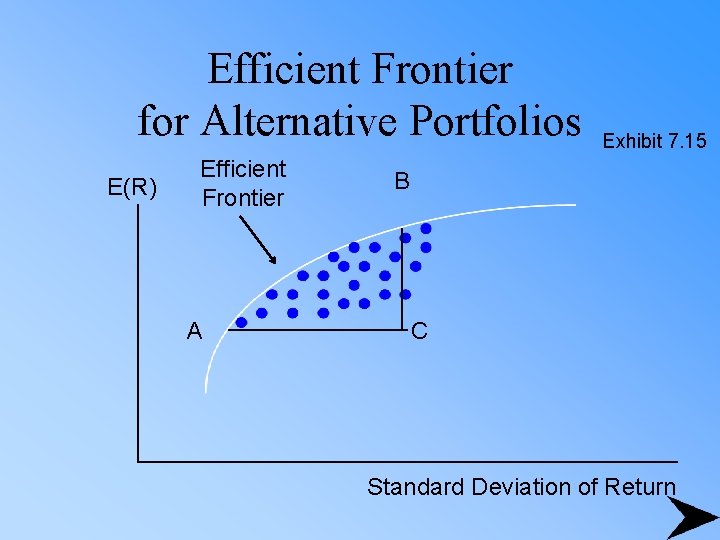 Efficient Frontier for Alternative Portfolios

Exhibit 7.15

E(R)

Efficient Frontier

B

A

C

Standard Deviation of Return